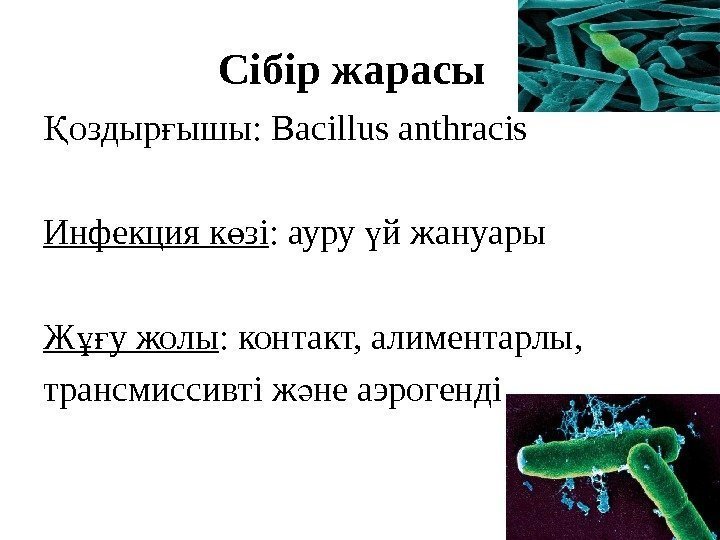 Сібір жарасы

Қоздырғышы: Bacillus anthracis

Инфекция көзі: ауру үй жануары

Жұғу жолы: контакт, алиментарлы, трансмиссивті және аэрогенді